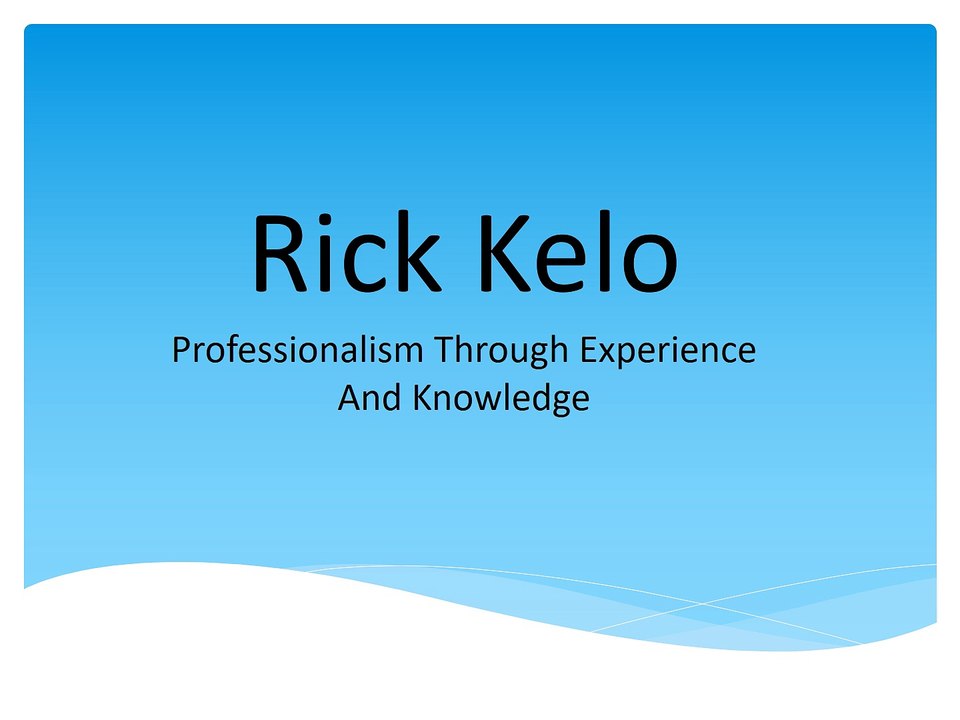 Rick Kelo

Professionalism Through Experience And Knowledge